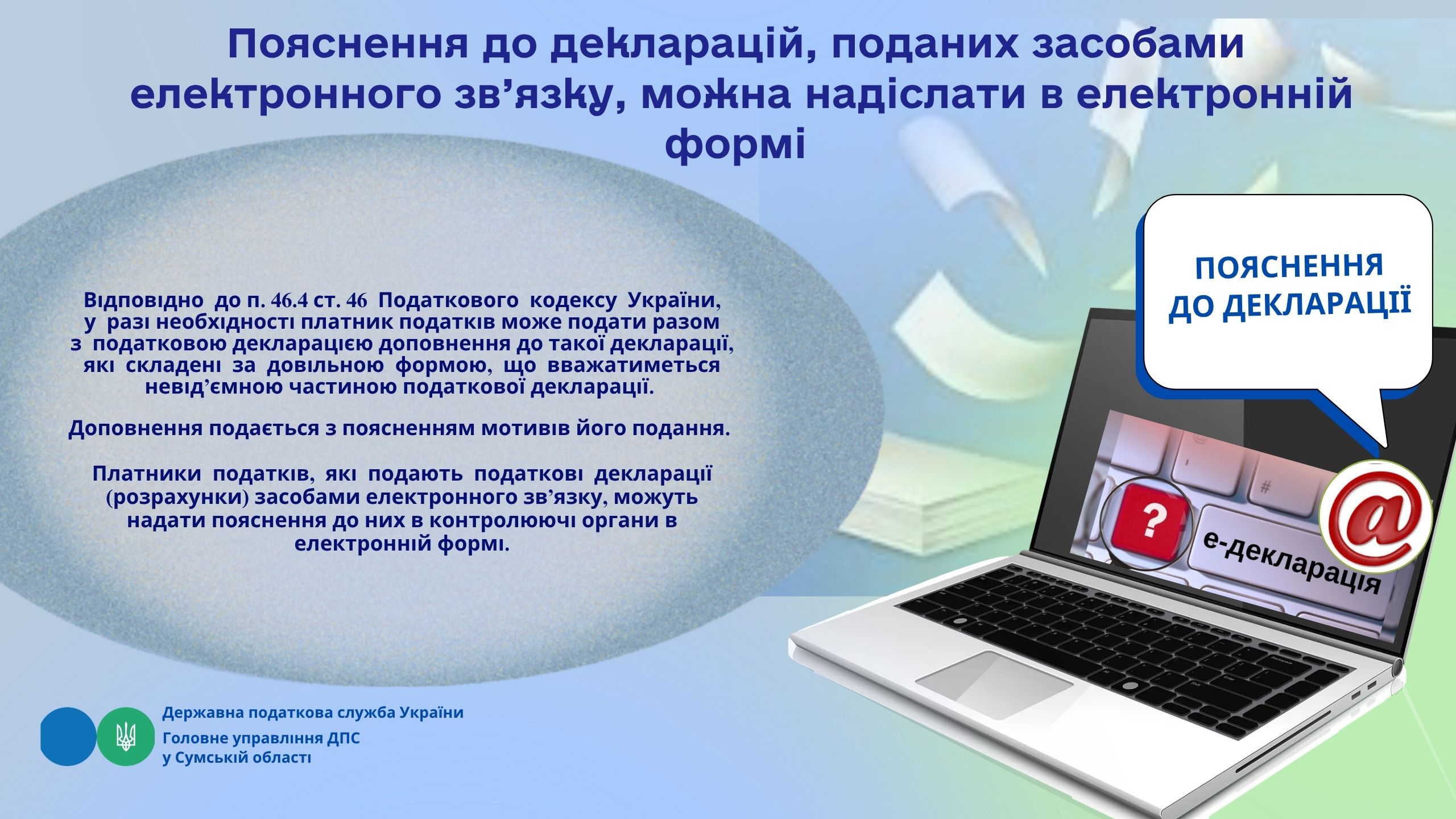 Пояснення до декларацій, поданих засобами електронного зв’язку, можна надіслати в електронній формі

Відповідно до п. 46.4 ст. 46 Податкового кодексу України, у разі необхідності платник податків може подати разом з податковою декларацією доповнення до такої декларації, які складені за довільною формою, що вважатиметься невід’ємною частиною податкової декларації.

Доповнення подається з поясненням мотивів його подання.

Платники податків, які подають податкові декларації (розрахунки) засобами електронного зв’язку, можуть надати пояснення до них в контролюючі органи в електронній формі.

ПОЯСНЕННЯ ДО ДЕКЛАРАЦІЇ

?

е-декларація

@

Державна податкова служба України

Головне управління ДПС у Сумській області